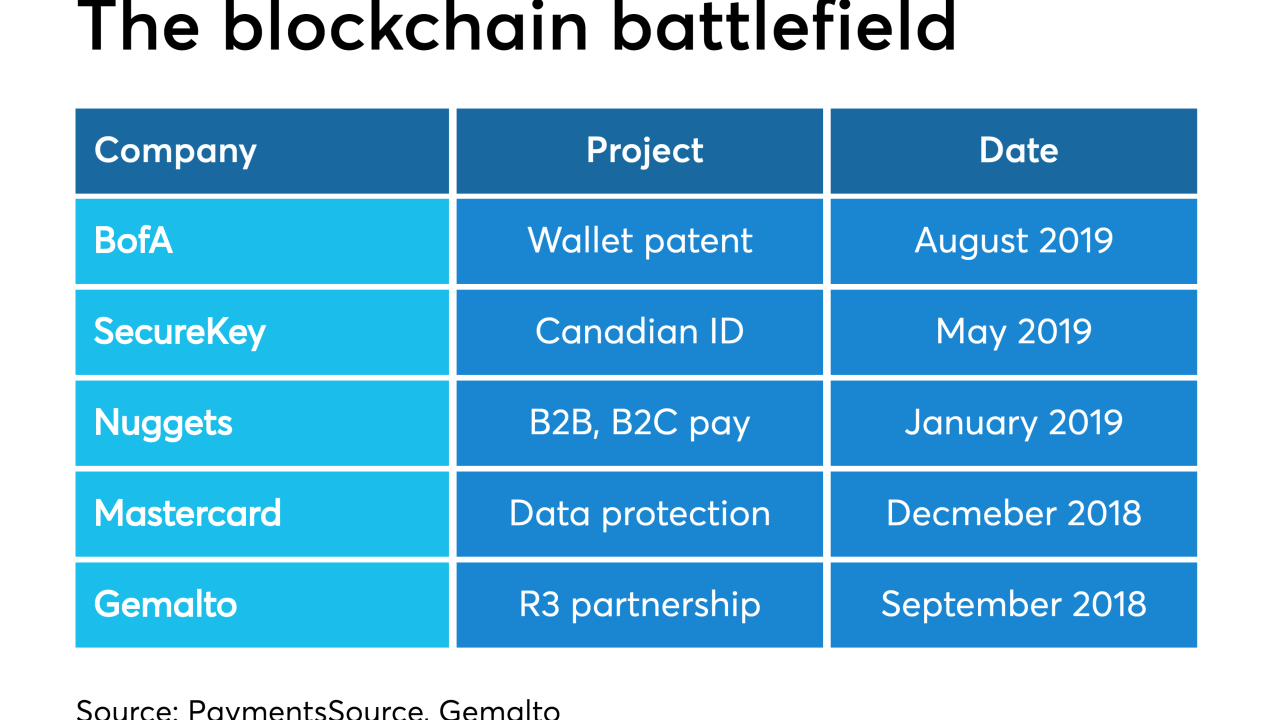 The blockchain battlefield

| Company | Project | Date |
|---|---|---|
| BofA | Wallet patent | August 2019 |
| SecureKey | Canadian ID | May 2019 |
| Nuggets | B2B, B2C pay | January 2019 |
| Mastercard | Data protection | Decmeber 2018 |
| Gemalto | R3 partnership | September 2018 |

Source: PaymentsSource, Gemalto